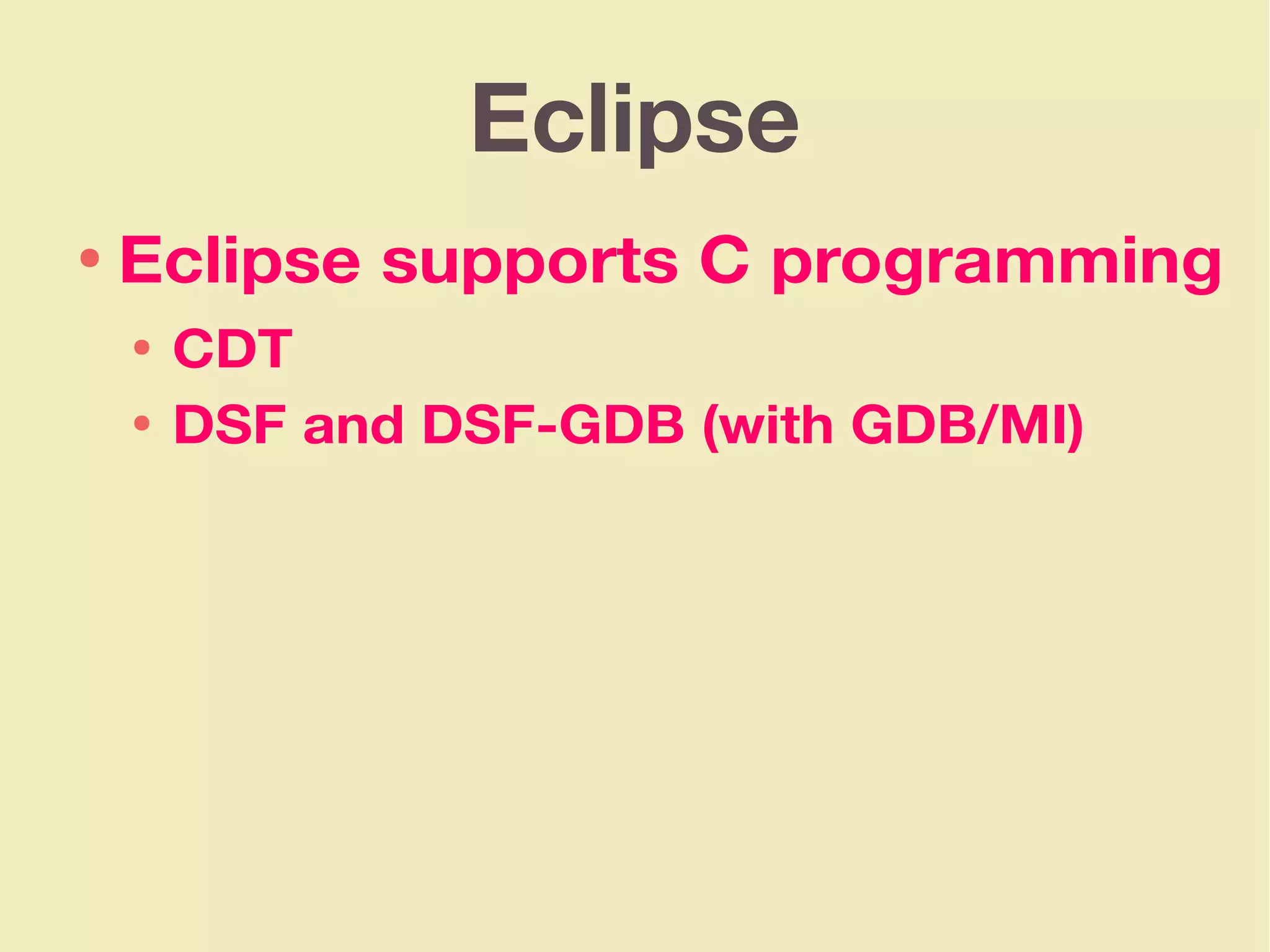 Eclipse

• Eclipse supports C programming
  • CDT
  • DSF and DSF-GDB (with GDB/MI)